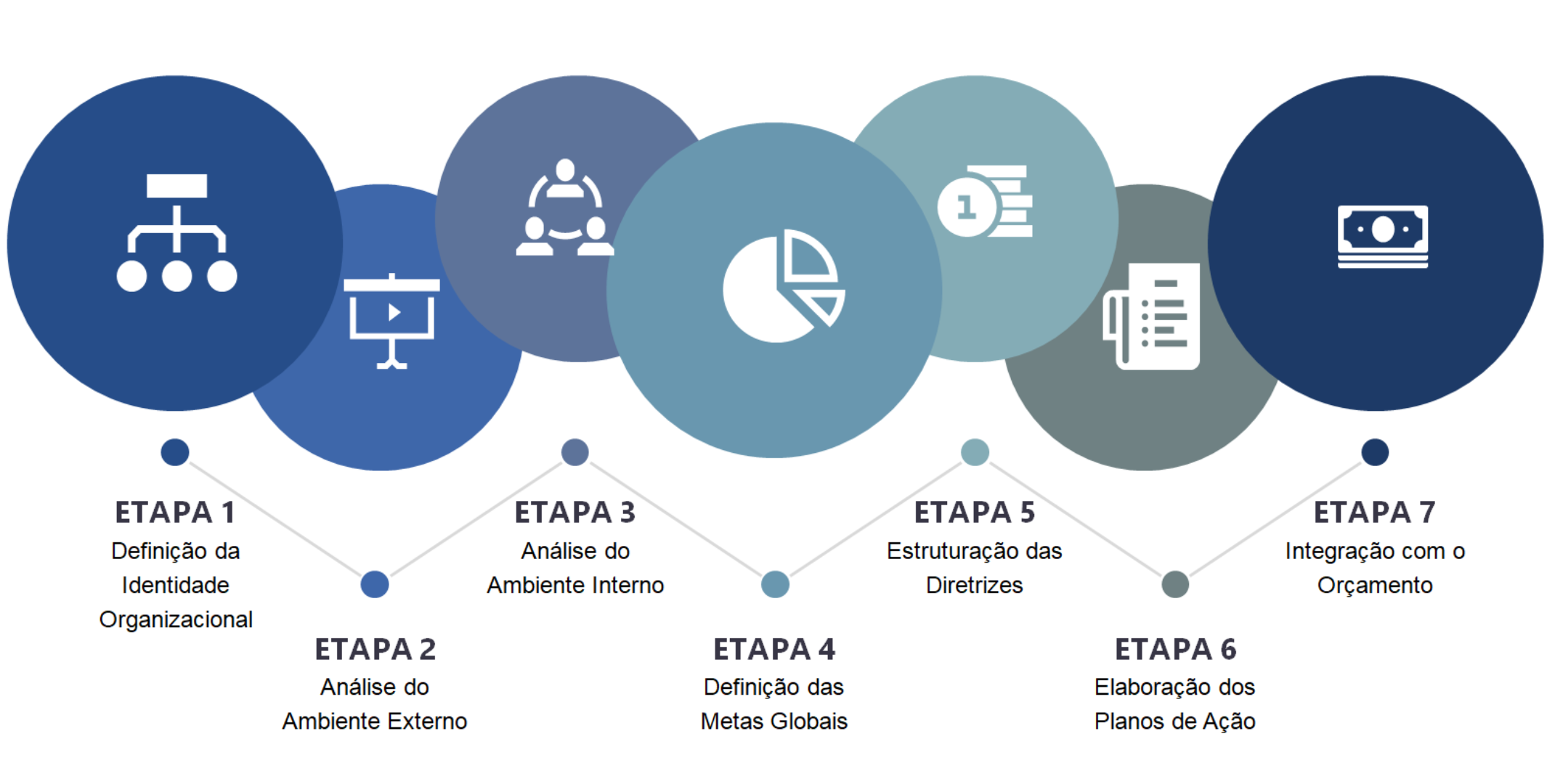 1

ETAPA 1
Definição da Identidade Organizacional

ETAPA 2
Análise do Ambiente Externo

ETAPA 3
Análise do Ambiente Interno

ETAPA 4
Definição das Metas Globais

ETAPA 5
Estruturação das Diretrizes

ETAPA 6
Elaboração dos Planos de Ação

ETAPA 7
Integração com o Orçamento